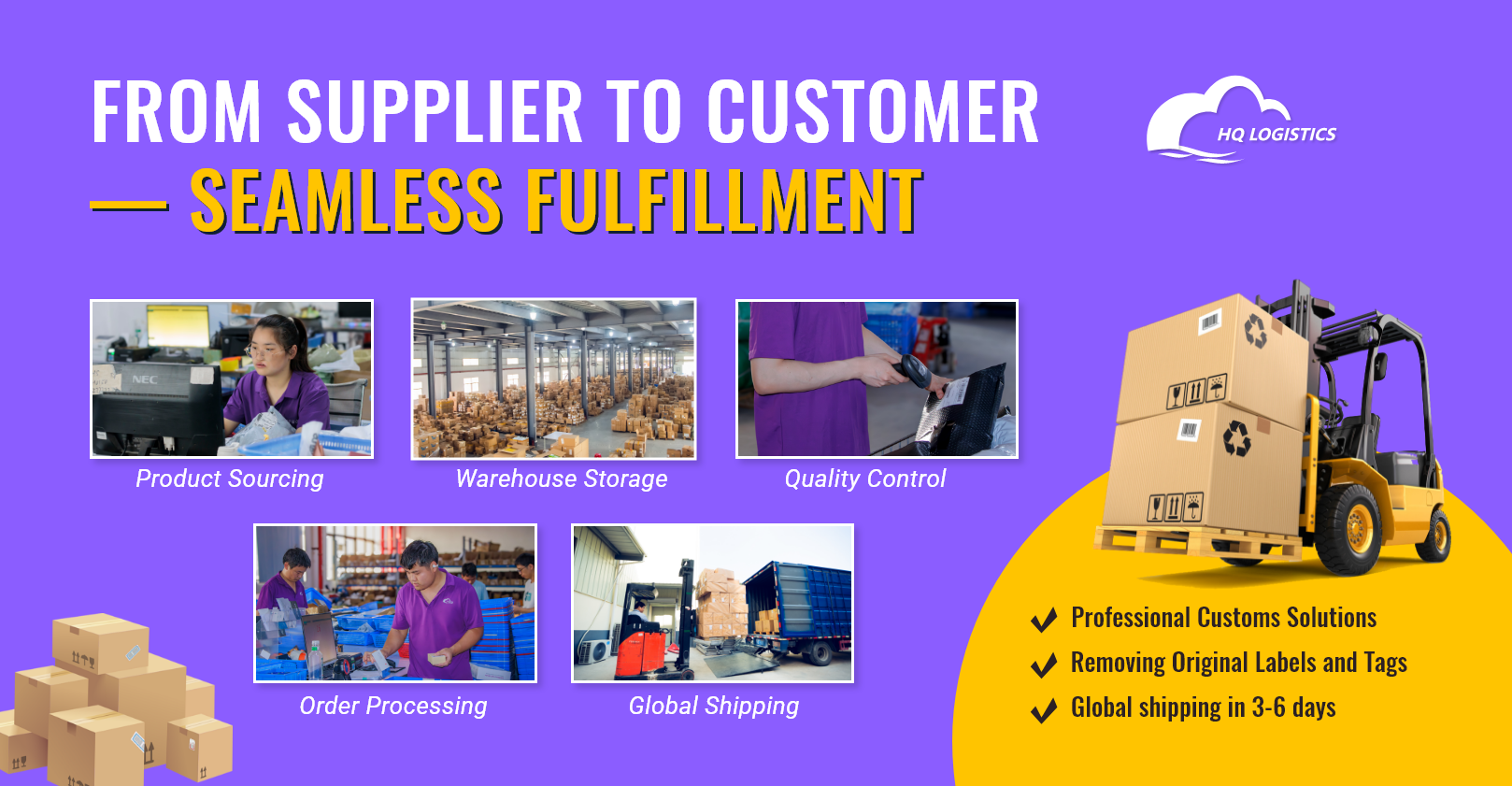 FROM SUPPLIER TO CUSTOMER
— SEAMLESS FULFILLMENT

HQ LOGISTICS

NEC

Product Sourcing

Warehouse Storage

Quality Control

Order Processing

Global Shipping

Professional Customs Solutions
Removing Original Labels and Tags
Global shipping in 3-6 days